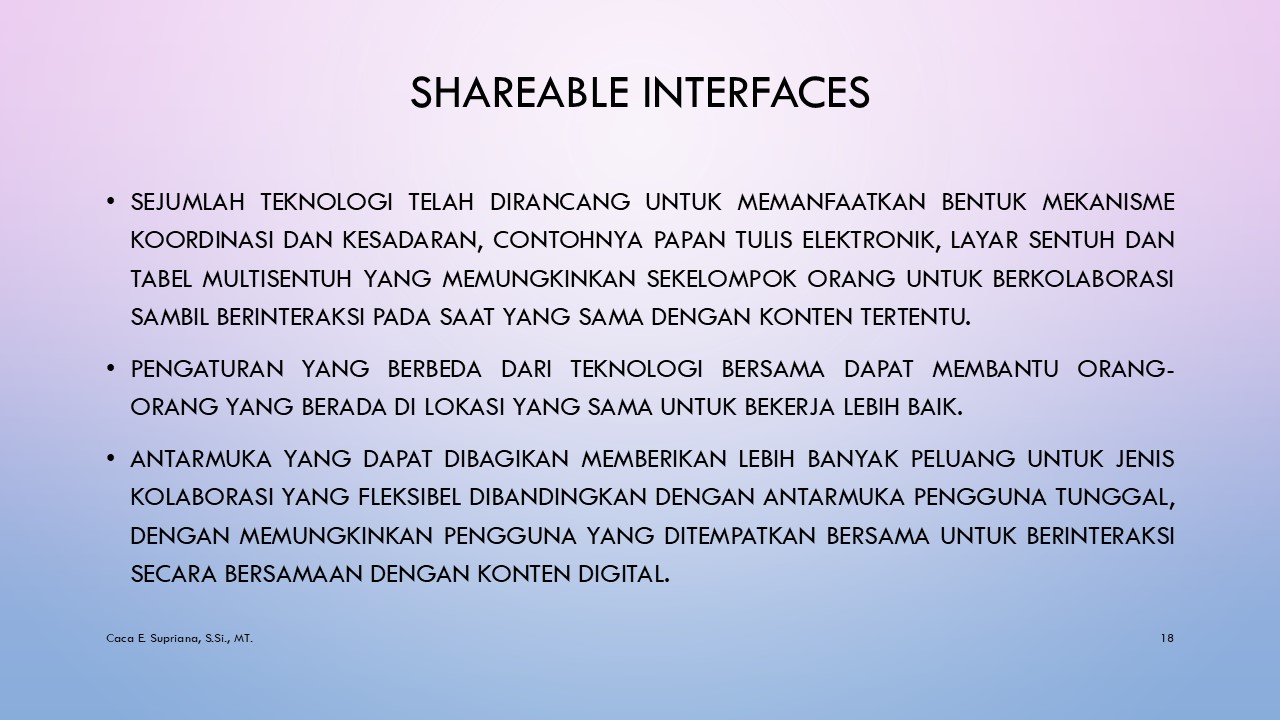 SHAREABLE INTERFACES

• SEJUMLAH TEKNOLOGI TELAH DIRANCANG UNTUK MEMANFAATKAN BENTUK MEKANISME KOORDINASI DAN KESADARAN, CONTOHNYA PAPAN TULIS ELEKTRONIK, LAYAR SENTUH DAN TABEL MULTISENTUH YANG MEMUNGKINKAN SEKELOMPOK ORANG UNTUK BERKOLABORASI SAMBIL BERINTERAKSI PADA SAAT YANG SAMA DENGAN KONTEN TERTENTU.

• PENGATURAN YANG BERBEDA DARI TEKNOLOGI BERSAMA DAPAT MEMBANTU ORANG-ORANG YANG BERADA DI LOKASI YANG SAMA UNTUK BEKERJA LEBIH BAIK.

• ANTARMUKA YANG DAPAT DIBAGIKAN MEMBERIKAN LEBIH BANYAK PELUANG UNTUK JENIS KOLABORASI YANG FLEKSIBEL DIBANDINGKAN DENGAN ANTARMUKA PENGGUNA TUNGGAL, DENGAN MEMUNGKINKAN PENGGUNA YANG DITEMPATKAN BERSAMA UNTUK BERINTERAKSI SECARA BERSAMAAN DENGAN KONTEN DIGITAL.

Caca E. Supriana, S.Si., MT.

18